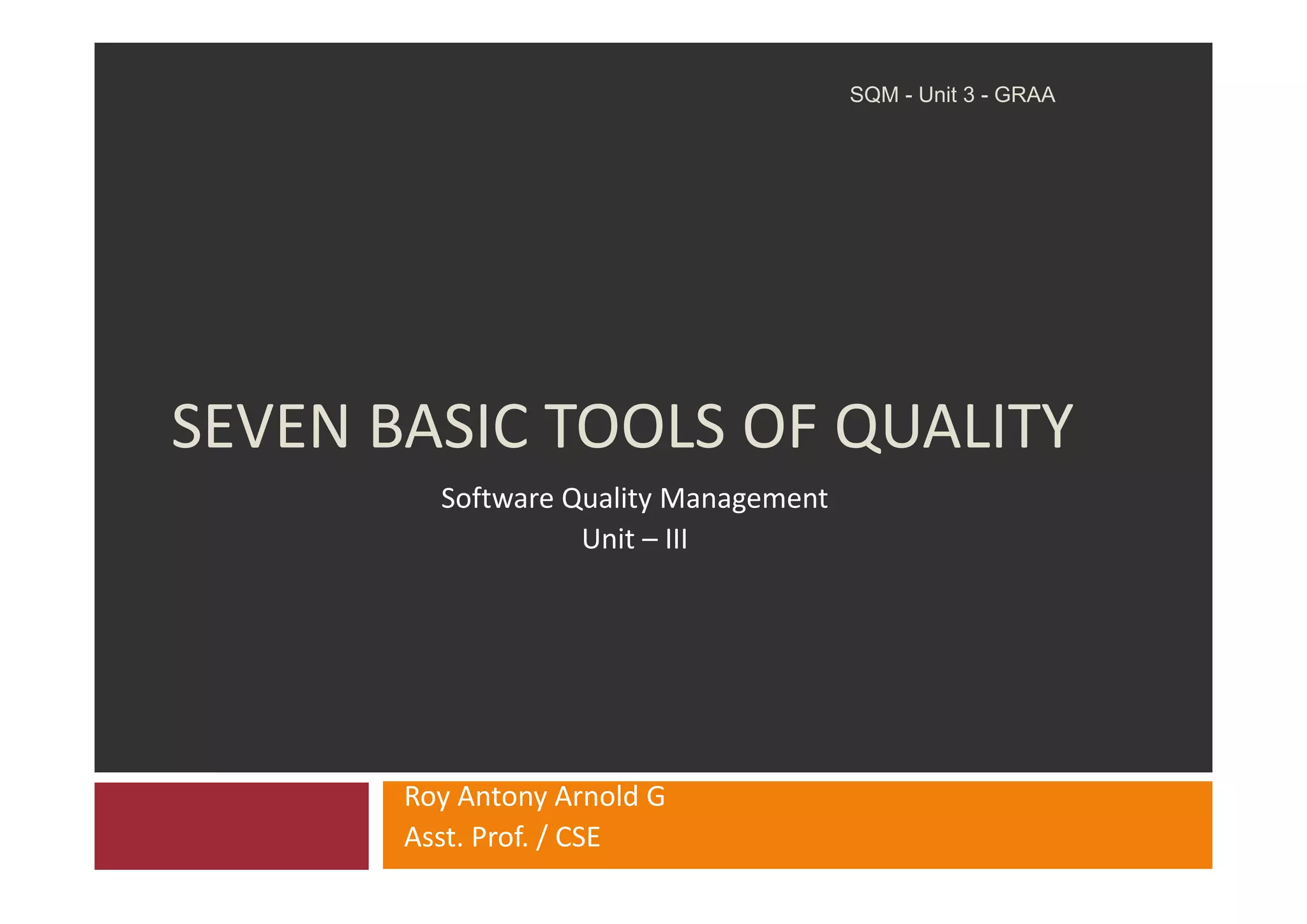 SQM - Unit 3 - GRAA

SEVEN BASIC TOOLS OF QUALITY

Software Quality Management
Unit – III

Roy Antony Arnold G
Asst. Prof. / CSE